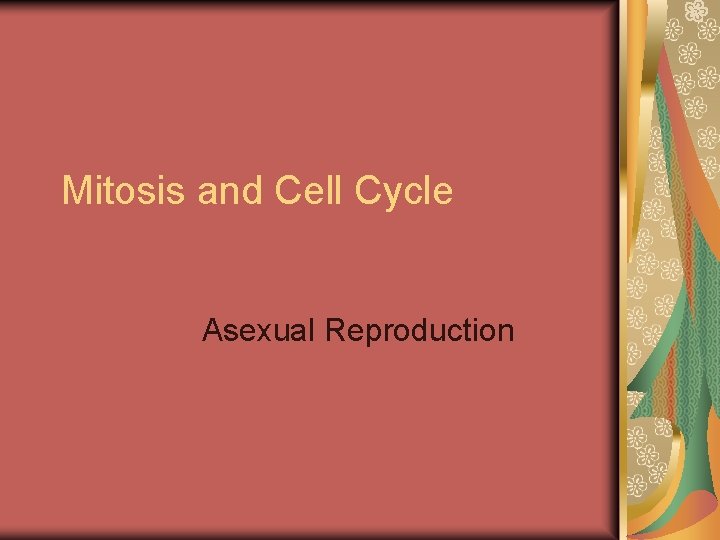 Mitosis and Cell Cycle

Asexual Reproduction